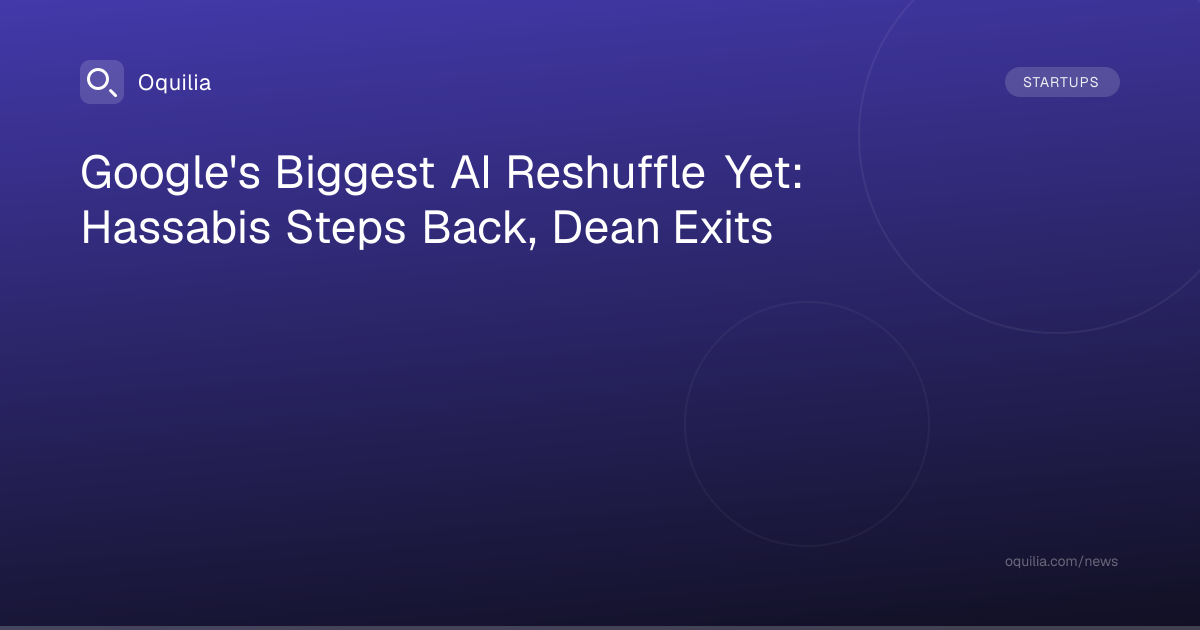 Oquilia

STARTUPS

Google's Biggest AI Reshuffle Yet: Hassabis Steps Back, Dean Exits

oquilia.com/news